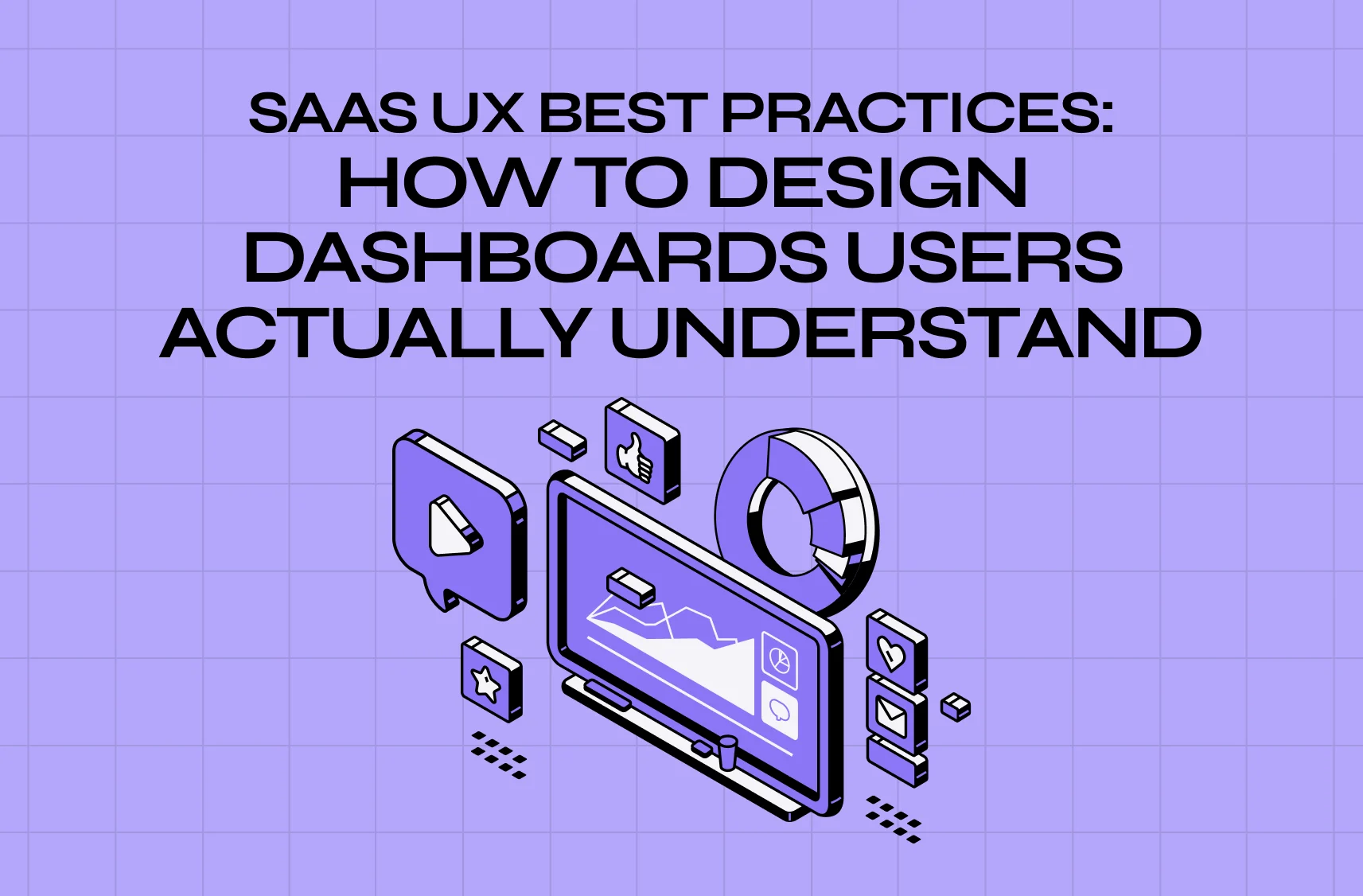 SAAS UX BEST PRACTICES:
HOW TO DESIGN DASHBOARDS USERS ACTUALLY UNDERSTAND